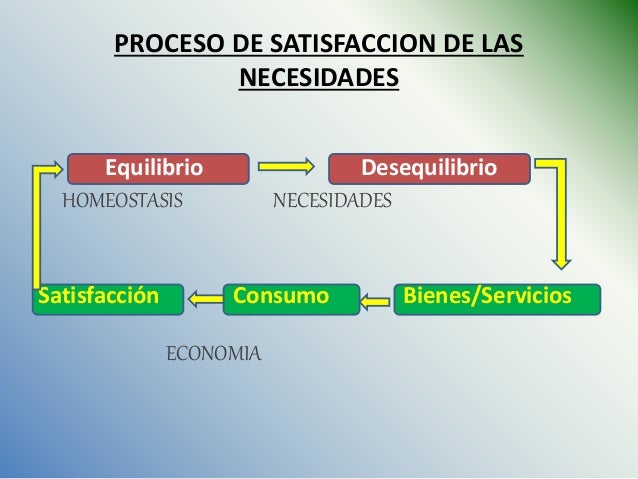 PROCESO DE SATISFACCION DE LAS NECESIDADES

Equilibrio

Desequilibrio

HOMEOSTASIS

NECESIDADES

Satisfacción

Consumo

Bienes/Servicios

ECONOMIA